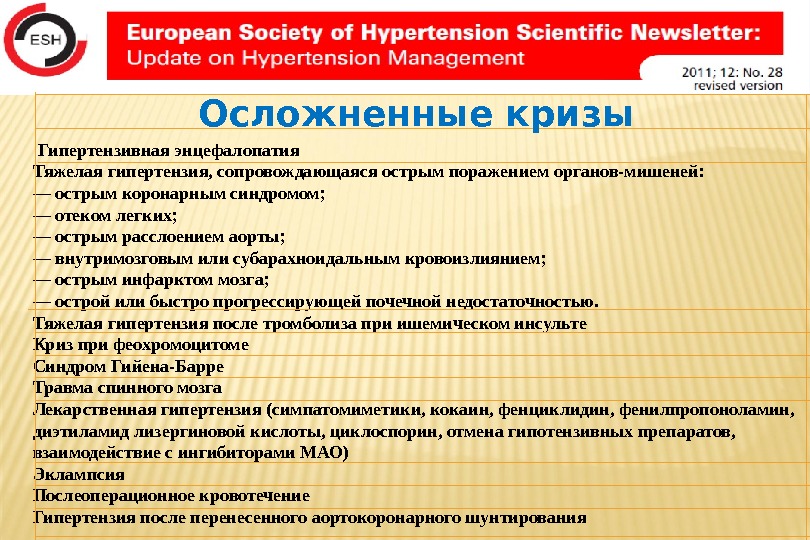 ESH

European Society of Hypertension Scientific Newsletter: Update on Hypertension Management

2011; 12: No. 28
revised version

Осложненные кризы

Гипертензивная энцефалопатия
Тяжелая гипертензия, сопровождающаяся острым поражением органов-мишеней:
— острым коронарным синдромом;
— отеком легких;
— острым расслоением аорты;
— внутримозговым или субарахноидальным кровоизлиянием;
— острым инфарктом мозга;
— острой или быстро прогрессирующей почечной недостаточностью.
Тяжелая гипертензия после тромболиза при ишемическом инсульте
Криз при феохромоцитоме
Синдром Гийена-Барре
Травма спинного мозга
Лекарственная гипертензия (симпатомиметики, кокаин, фенциклидин, фенилпропоноламин, диэтиламид лизергиновой кислоты, циклоспорин, отмена гипотензивных препаратов, взаимодействие с ингибиторами МАО)
Эклампсия
Послеоперационное кровотечение
Гипертензия после перенесенного аортокоронарного шунтирования